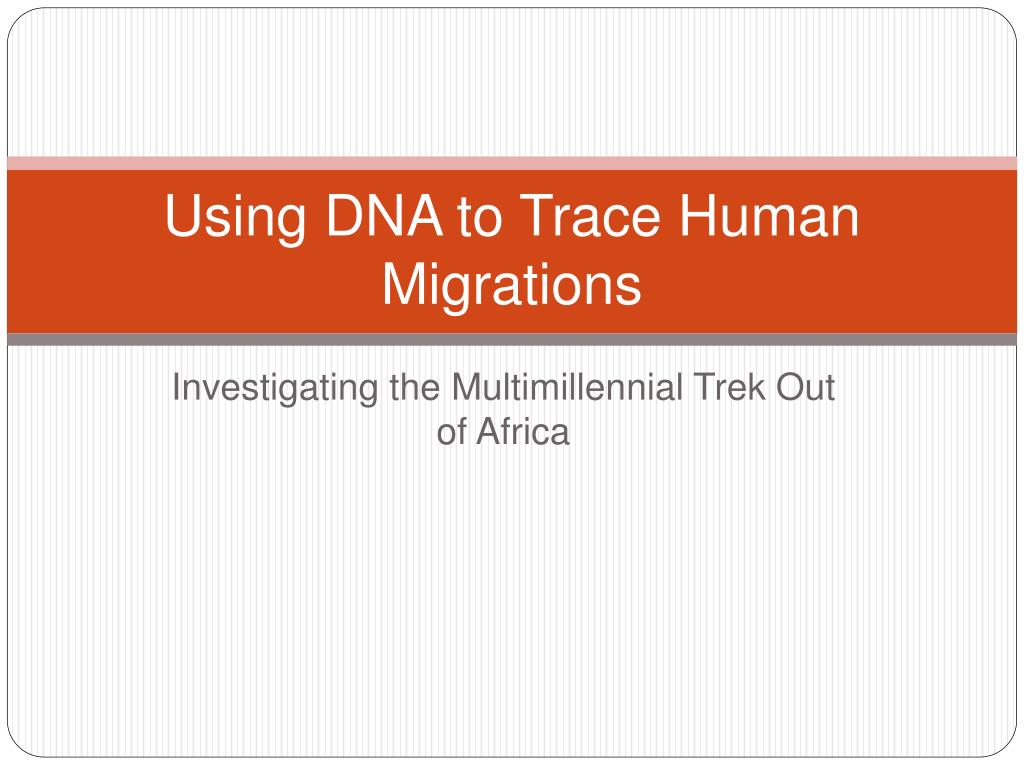 Using DNA to Trace Human Migrations

Investigating the Multimillennial Trek Out of Africa